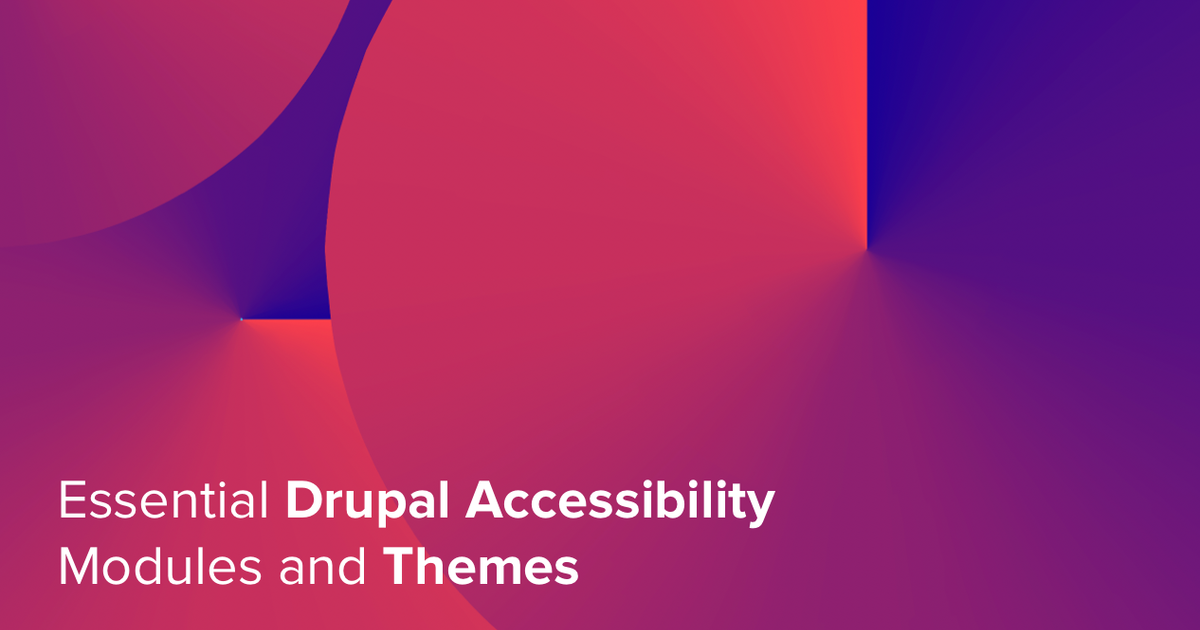 Essential Drupal Accessibility Modules and Themes